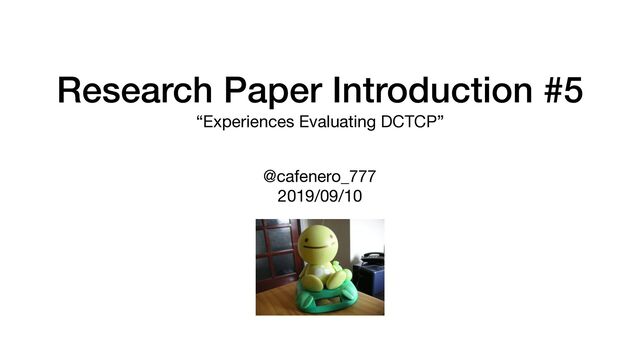 Research Paper Introduction #5
“Experiences Evaluating DCTCP”

@cafenero_777
2019/09/10